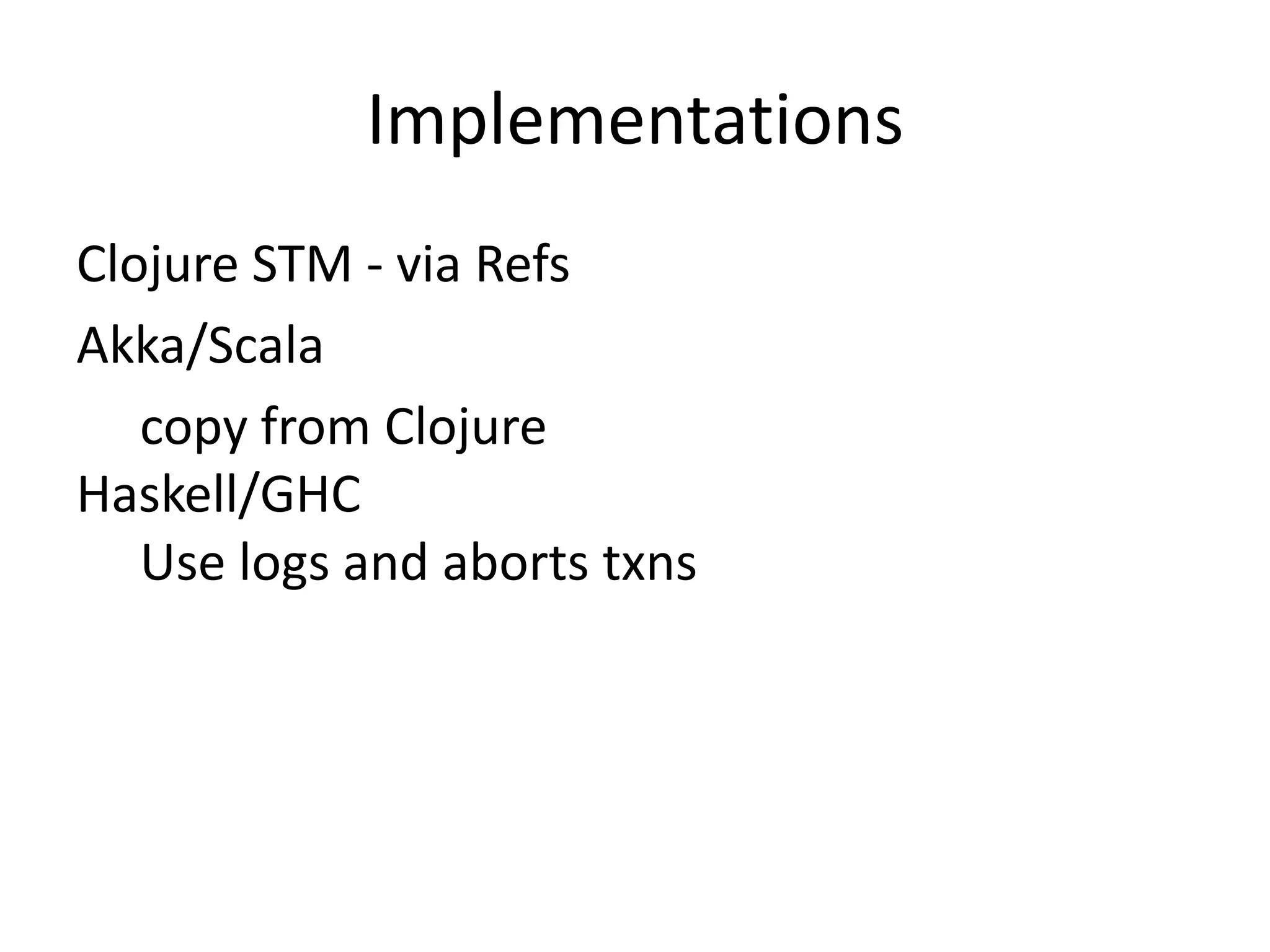 Implementations

Clojure STM - via Refs

Akka/Scala

copy from Clojure

Haskell/GHC

Use logs and aborts txns